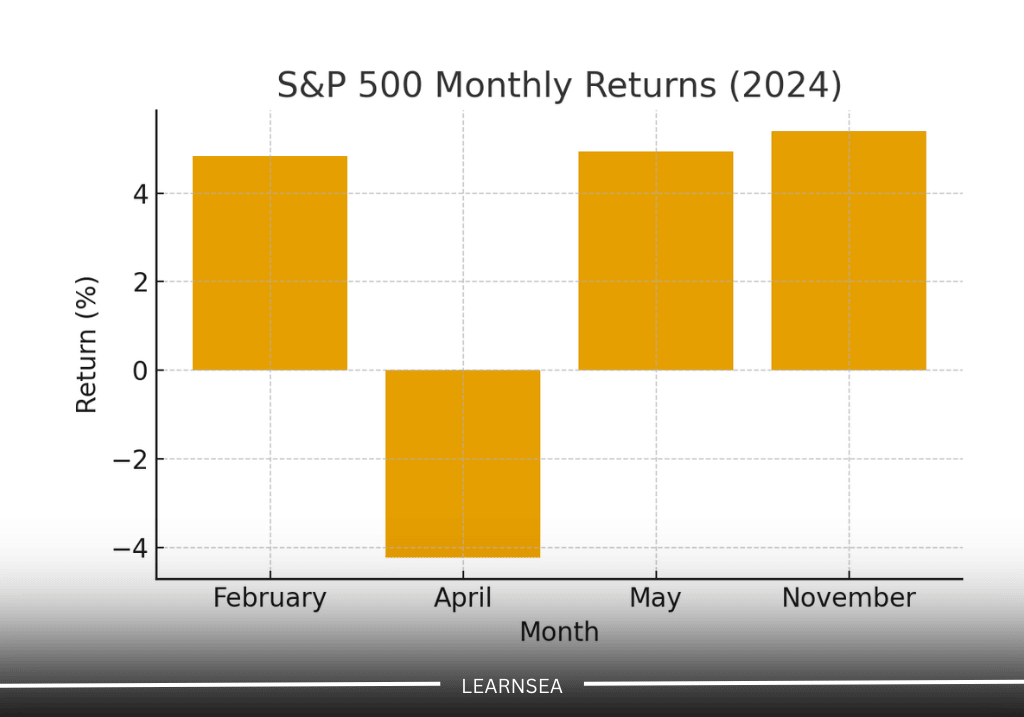 S&P 500 Monthly Returns (2024)

Return (%)

4
2
0
−2
−4

February
April
May
November

Month

LEARNSEA